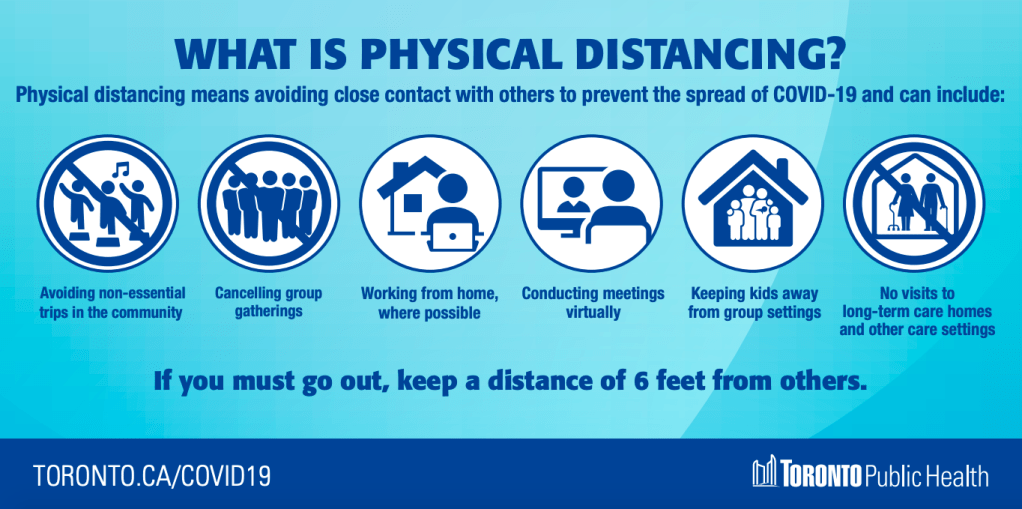 WHAT IS PHYSICAL DISTANCING?

Physical distancing means avoiding close contact with others to prevent the spread of COVID-19 and can include:

Avoiding non-essential trips in the community

Cancelling group gatherings

Working from home, where possible

Conducting meetings virtually

Keeping kids away from group settings

No visits to long-term care homes and other care settings

If you must go out, keep a distance of 6 feet from others.

TORONTO.CA/COVID19

TORONTO Public Health